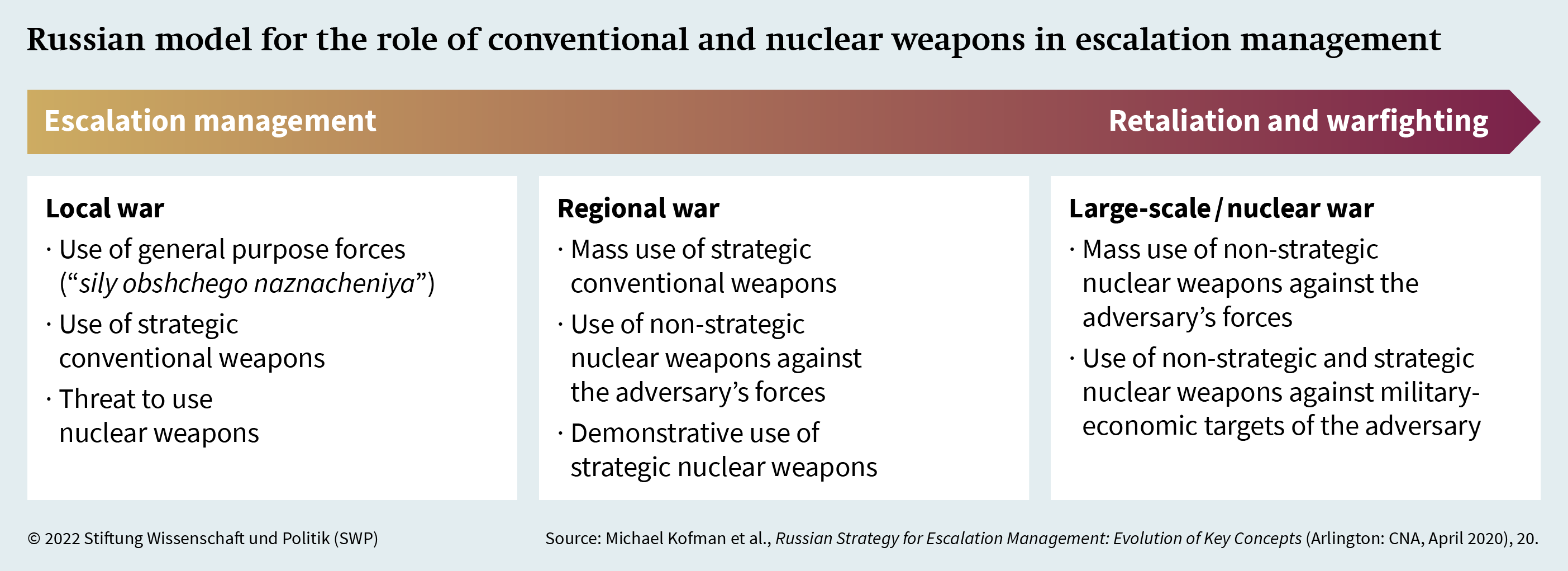 Russian model for the role of conventional and nuclear weapons in escalation management

Escalation management

Retaliation and warfighting

Local war
· Use of general purpose forces (“sily obshchego naznacheniya”)
· Use of strategic conventional weapons
· Threat to use nuclear weapons

Regional war
· Mass use of strategic conventional weapons
· Use of non-strategic nuclear weapons against the adversary’s forces
· Demonstrative use of strategic nuclear weapons

Large-scale / nuclear war
· Mass use of non-strategic nuclear weapons against the adversary’s forces
· Use of non-strategic and strategic nuclear weapons against military-economic targets of the adversary

© 2022 Stiftung Wissenschaft und Politik (SWP)

Source: Michael Kofman et al., Russian Strategy for Escalation Management: Evolution of Key Concepts (Arlington: CNA, April 2020), 20.